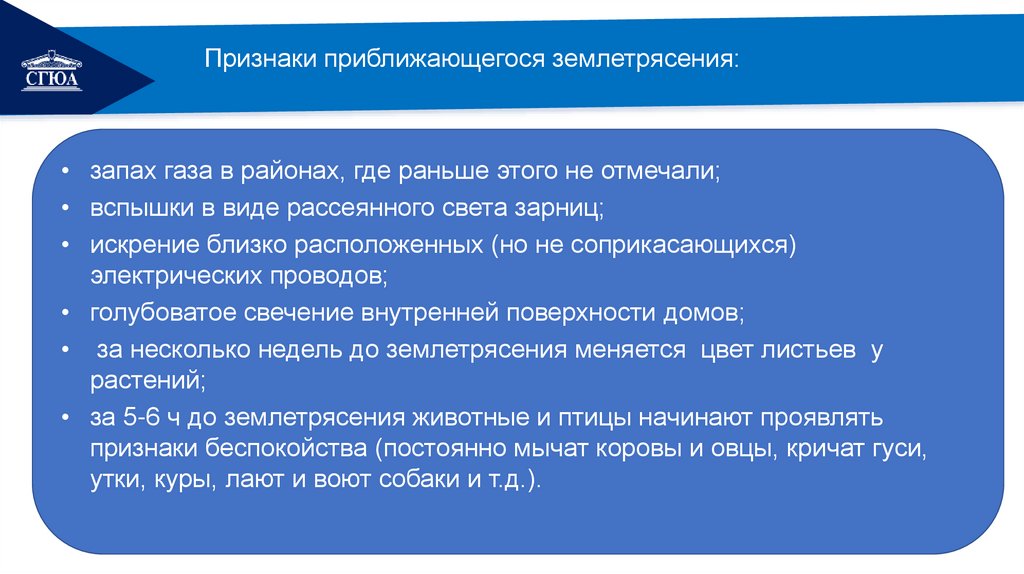 СГЮА

Признаки приближающегося землетрясения:

• запах газа в районах, где раньше этого не отмечали;
• вспышки в виде рассеянного света зарниц;
• искрение близко расположенных (но не соприкасающихся) электрических проводов;
• голубоватое свечение внутренней поверхности домов;
• за несколько недель до землетрясения меняется цвет листьев у растений;
• за 5-6 ч до землетрясения животные и птицы начинают проявлять признаки беспокойства (постоянно мычат коровы и овцы, кричат гуси, утки, куры, лают и воют собаки и т.д.).